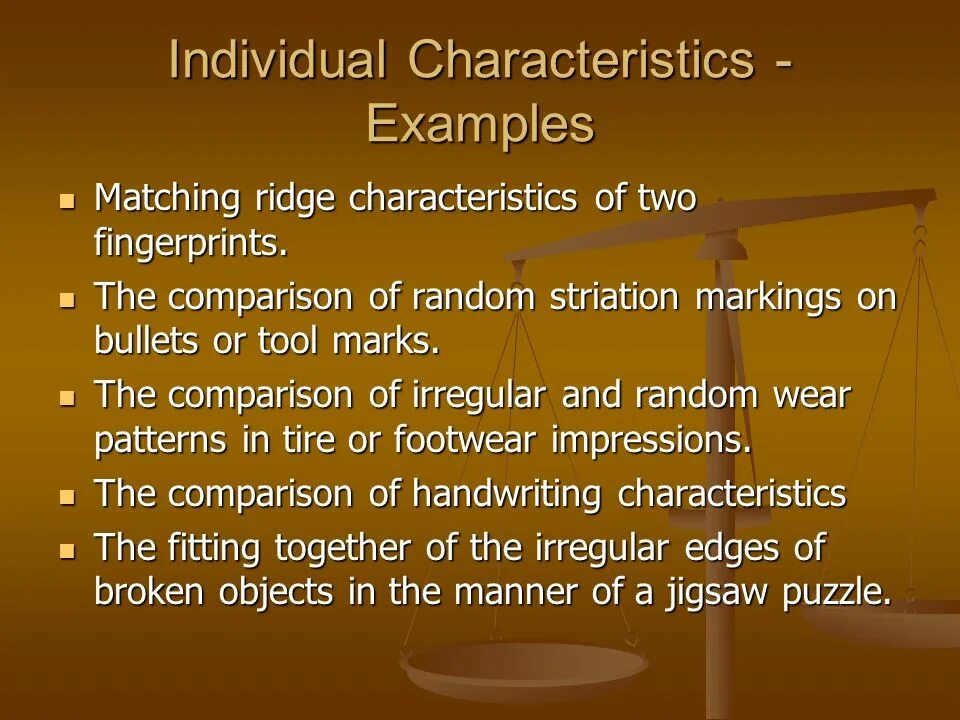 Individual Characteristics - Examples

- Matching ridge characteristics of two fingerprints.
- The comparison of random striation markings on bullets or tool marks.
- The comparison of irregular and random wear patterns in tire or footwear impressions.
- The comparison of handwriting characteristics
- The fitting together of the irregular edges of broken objects in the manner of a jigsaw puzzle.